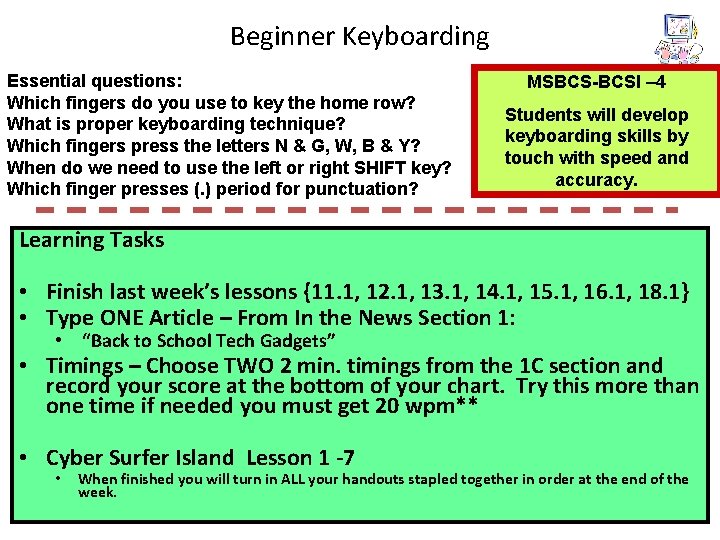 Beginner Keyboarding

Essential questions:
Which fingers do you use to key the home row?
What is proper keyboarding technique?
Which fingers press the letters N & G, W, B & Y?
When do we need to use the left or right SHIFT key?
Which finger presses (.) period for punctuation?

MSBCS-BCSI –4

Students will develop keyboarding skills by touch with speed and accuracy.

Learning Tasks

• Finish last week's lessons {11.1, 12.1, 13.1, 14.1, 15.1, 16.1, 18.1}
• Type ONE Article – From In the News Section 1:
  • "Back to School Tech Gadgets"
• Timings – Choose TWO 2 min. timings from the 1C section and record your score at the bottom of your chart. Try this more than one time if needed you must get 20 wpm**

• Cyber Surfer Island Lesson 1 -7
  • When finished you will turn in ALL your handouts stapled together in order at the end of the week.